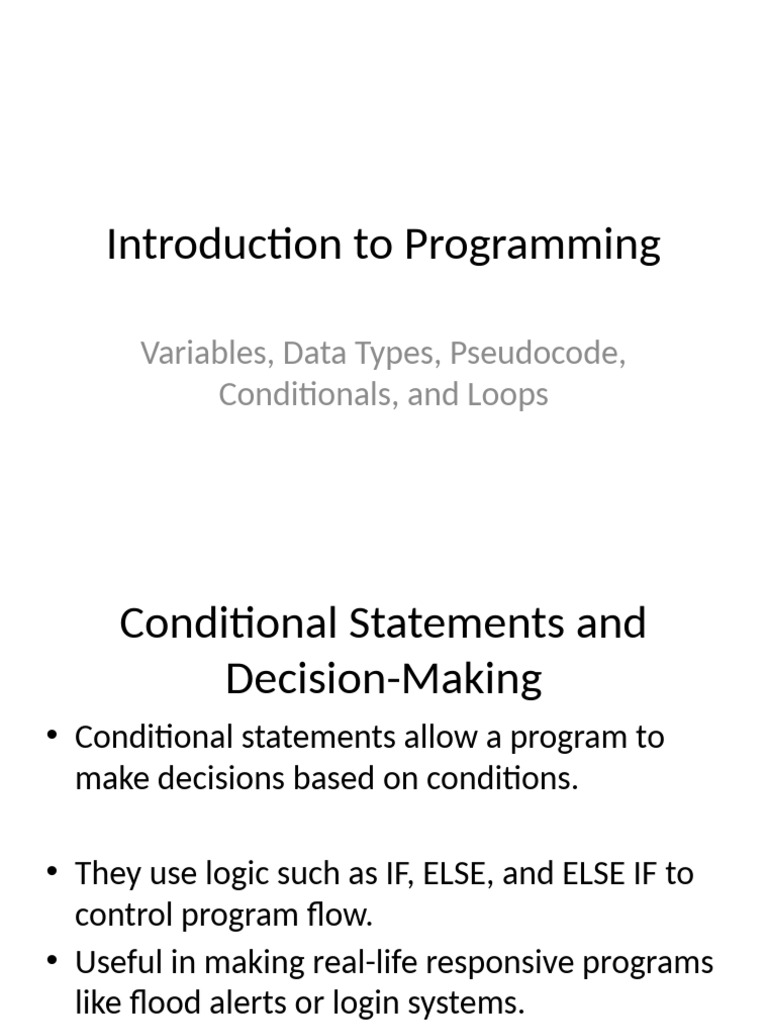 Introduction to Programming

Variables, Data Types, Pseudocode, Conditionals, and Loops

Conditional Statements and Decision-Making

• Conditional statements allow a program to make decisions based on conditions.

• They use logic such as IF, ELSE, and ELSE IF to control program flow.
• Useful in making real-life responsive programs like flood alerts or login systems.